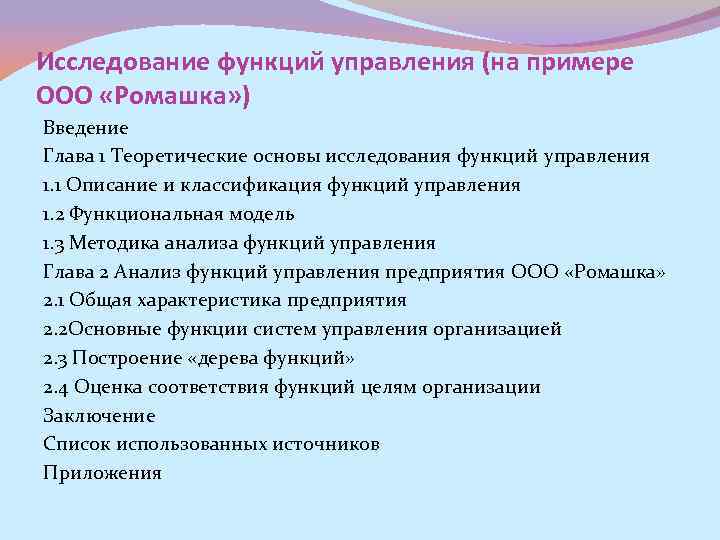 Исследование функций управления (на примере ООО «Ромашка»)

Введение
Глава 1 Теоретические основы исследования функций управления
1.1 Описание и классификация функций управления
1.2 Функциональная модель
1.3 Методика анализа функций управления
Глава 2 Анализ функций управления предприятия ООО «Ромашка»
2.1 Общая характеристика предприятия
2.2Основные функции систем управления организацией
2.3 Построение «дерева функций»
2.4 Оценка соответствия функций целям организации
Заключение
Список использованных источников
Приложения